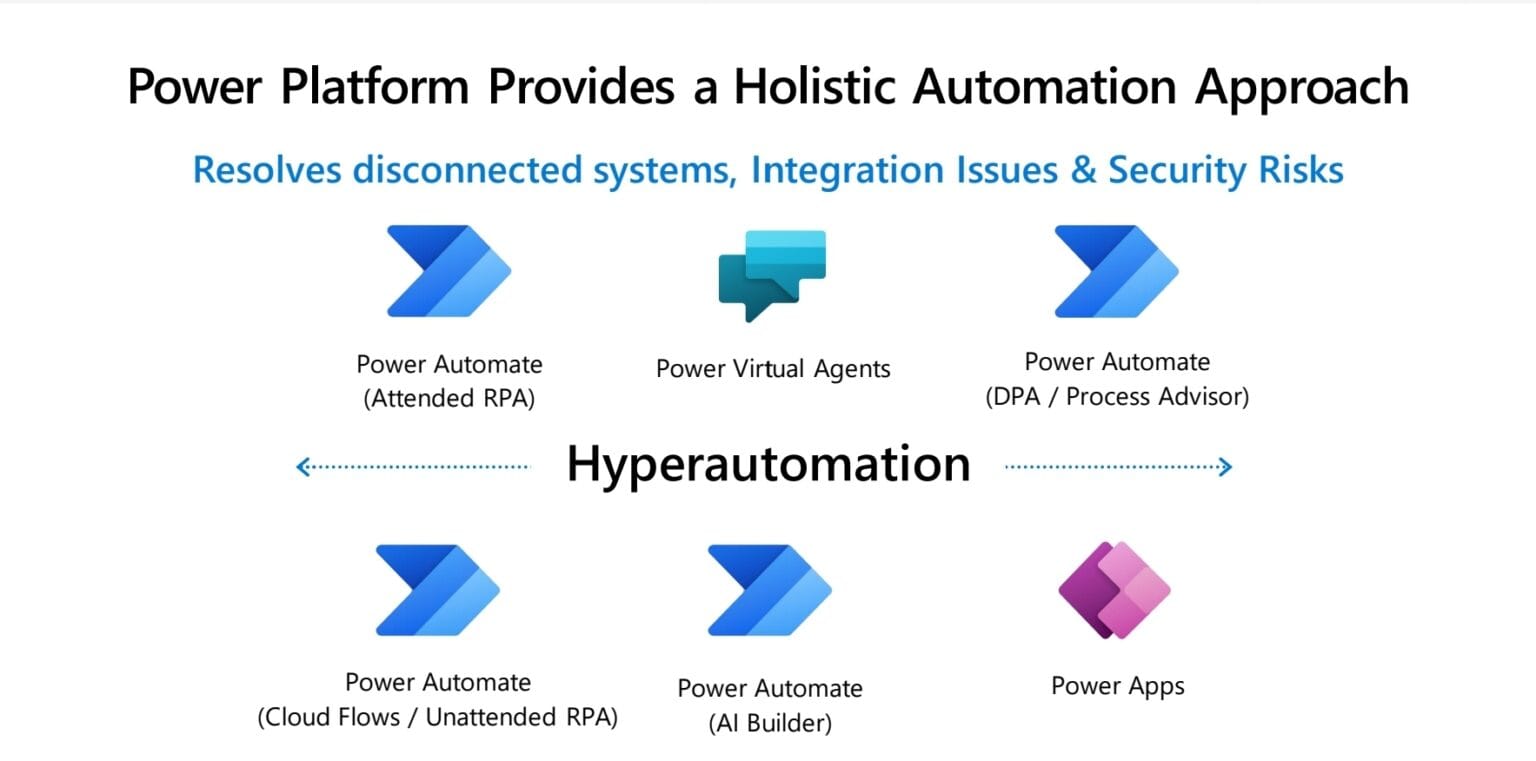 Power Platform Provides a Holistic Automation Approach

Resolves disconnected systems, Integration Issues & Security Risks

Power Automate
(Attended RPA)

Power Virtual Agents

Power Automate
(DPA / Process Advisor)

Hyperautomation

Power Automate
(Cloud Flows / Unattended RPA)

Power Automate
(AI Builder)

Power Apps